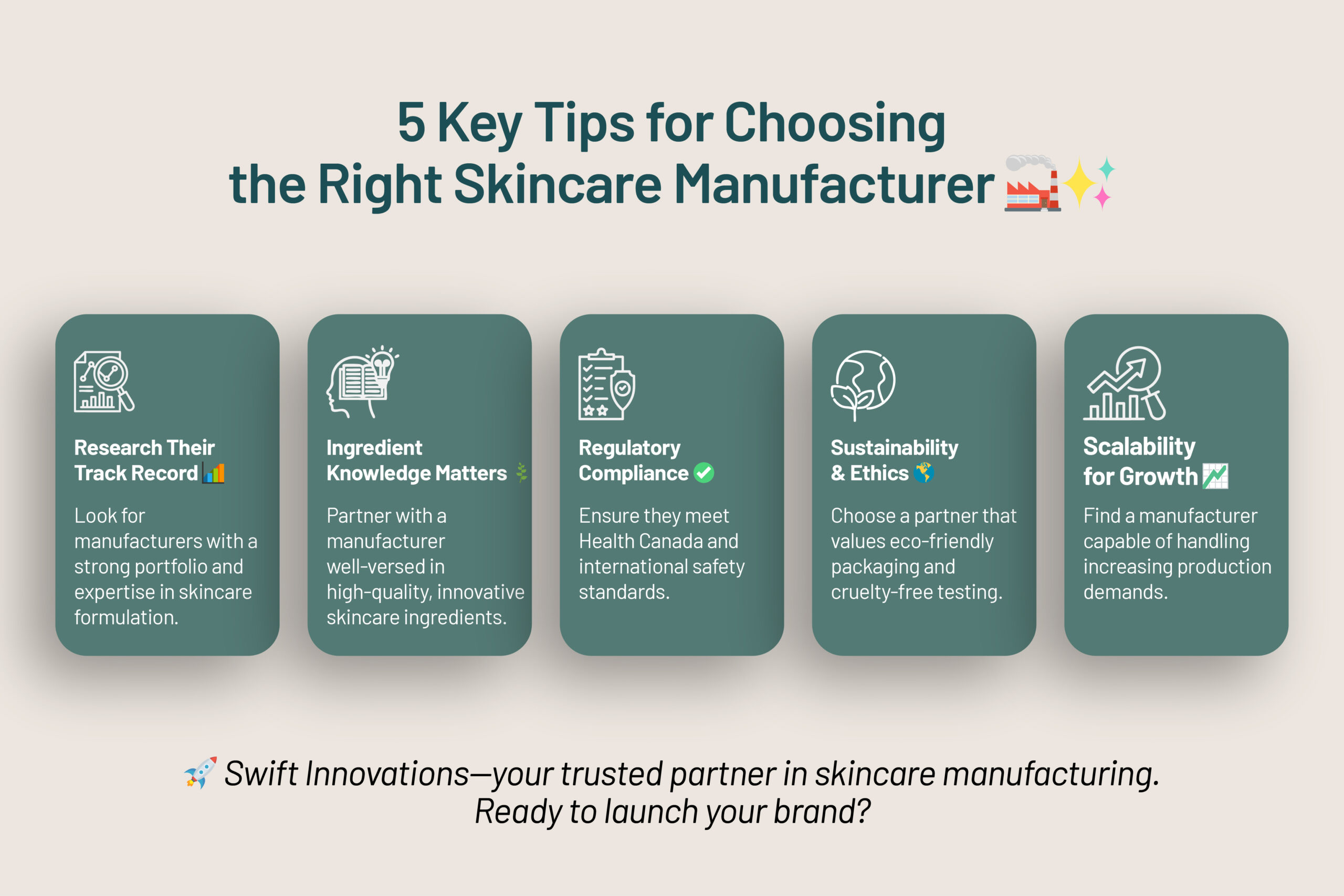 5 Key Tips for Choosing the Right Skincare Manufacturer 🏭✨

Research Their Track Record 📊

Look for manufacturers with a strong portfolio and expertise in skincare formulation.

Ingredient Knowledge Matters 🌿

Partner with a manufacturer well-versed in high-quality, innovative skincare ingredients.

Regulatory Compliance ✅

Ensure they meet Health Canada and international safety standards.

Sustainability & Ethics 🌎

Choose a partner that values eco-friendly packaging and cruelty-free testing.

Scalability for Growth 📈

Find a manufacturer capable of handling increasing production demands.

🚀 Swift Innovations—your trusted partner in skincare manufacturing. Ready to launch your brand?